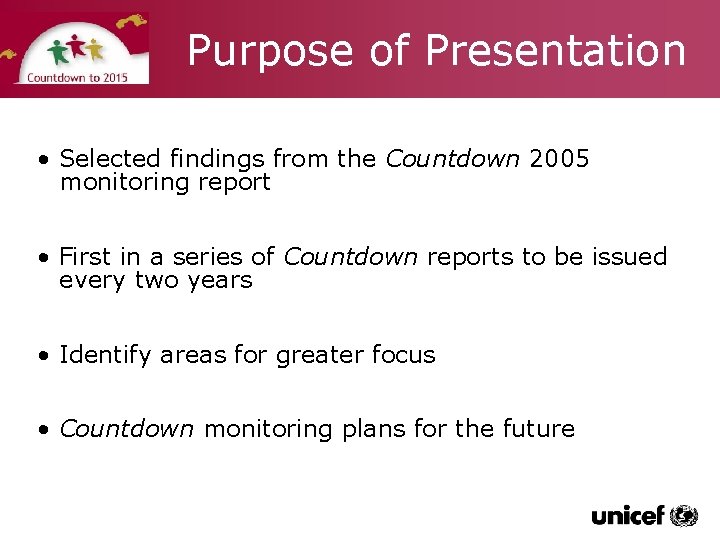 Countdown to 2015

Purpose of Presentation

• Selected findings from the Countdown 2005 monitoring report

• First in a series of Countdown reports to be issued every two years

• Identify areas for greater focus

• Countdown monitoring plans for the future

unicef